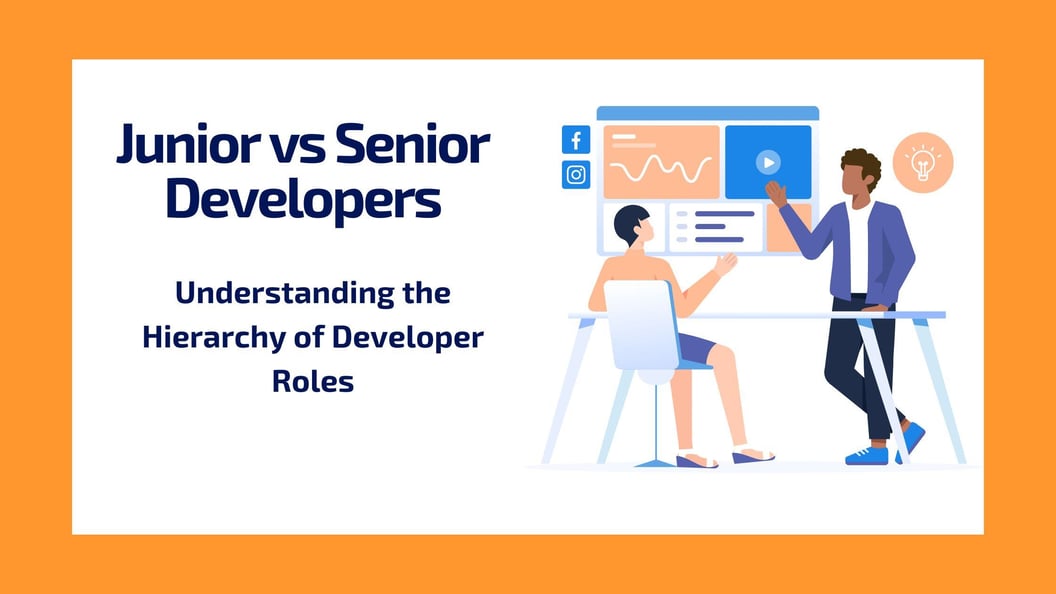 Junior vs Senior Developers

Understanding the Hierarchy of Developer Roles